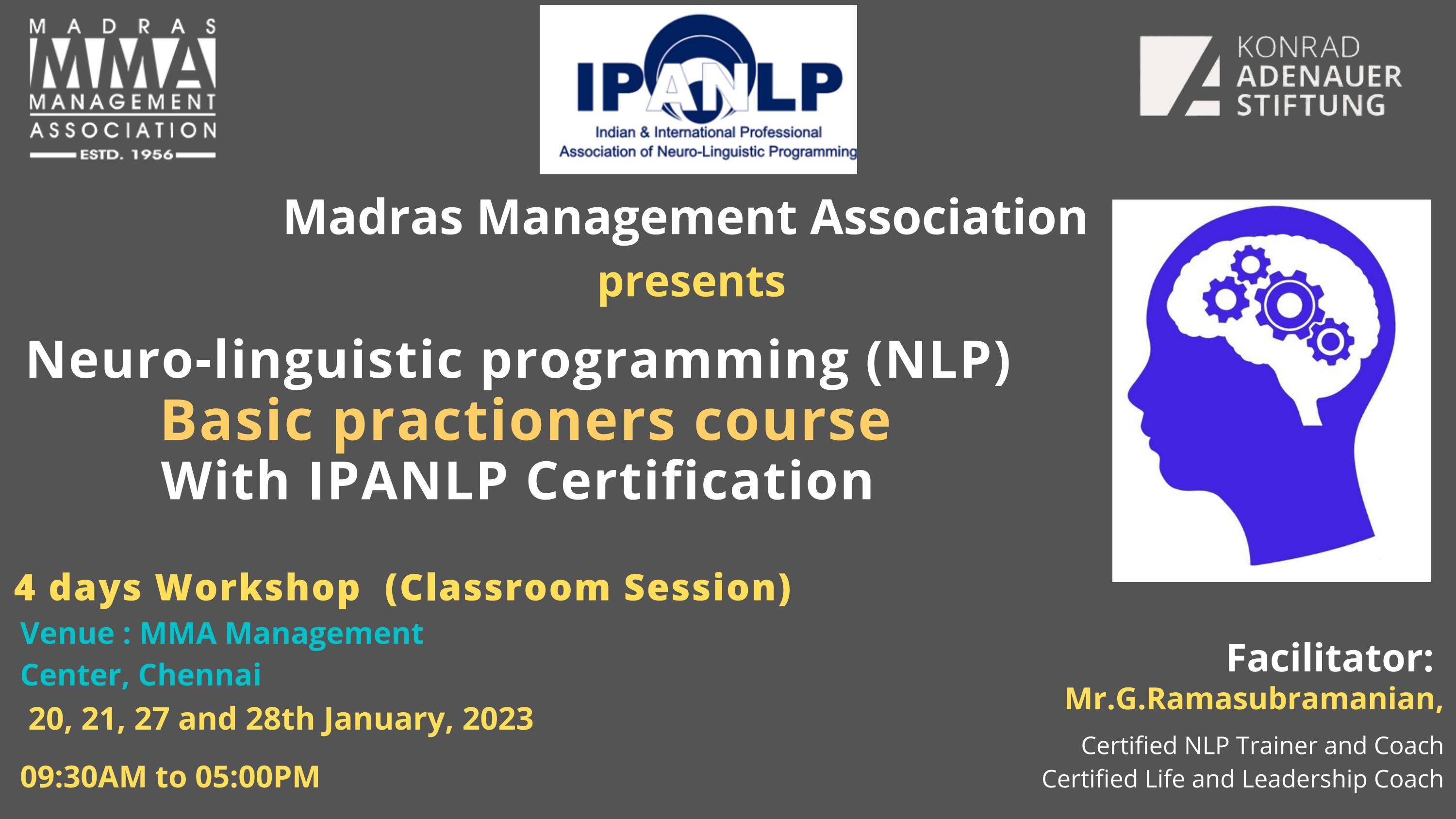 MADRAS
MMA
MANAGEMENT
ASSOCIATION
ESTD. 1956

IPANLP
Indian & International Professional Association of Neuro-Linguistic Programming

KONRAD
ADENAUER
STIFTUNG

Madras Management Association
presents
Neuro-linguistic programming (NLP)
Basic practioners course
With IPANLP Certification

4 days Workshop (Classroom Session)
Venue : MMA Management Center, Chennai
20, 21, 27 and 28th January, 2023
09:30AM to 05:00PM

Facilitator:
Mr.G.Ramasubramanian,
Certified NLP Trainer and Coach
Certified Life and Leadership Coach